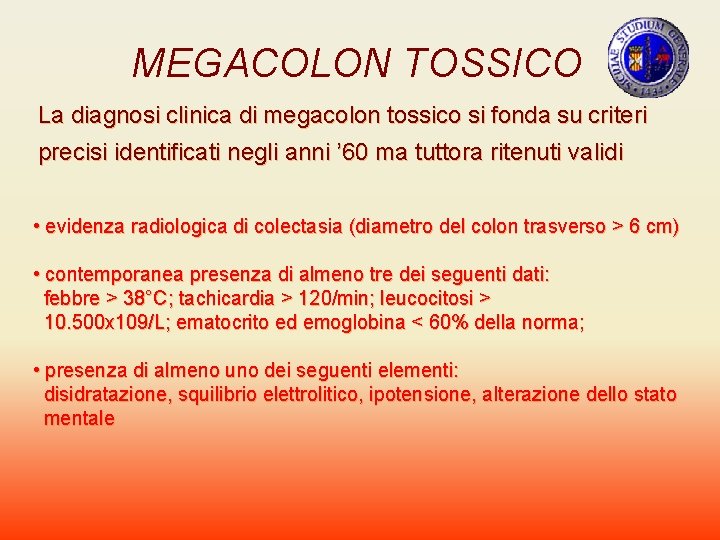 MEGACOLON TOSSICO

SICILIAE STUDIUM GENERALE 1434

La diagnosi clinica di megacolon tossico si fonda su criteri precisi identificati negli anni ’60 ma tuttora ritenuti validi

• evidenza radiologica di colectasia (diametro del colon trasverso > 6 cm)

• contemporanea presenza di almeno tre dei seguenti dati: febbre > 38°C; tachicardia > 120/min; leucocitosi > 10.500x109/L; ematocrito ed emoglobina < 60% della norma;

• presenza di almeno uno dei seguenti elementi: disidratazione, squilibrio elettrolitico, ipotensione, alterazione dello stato mentale